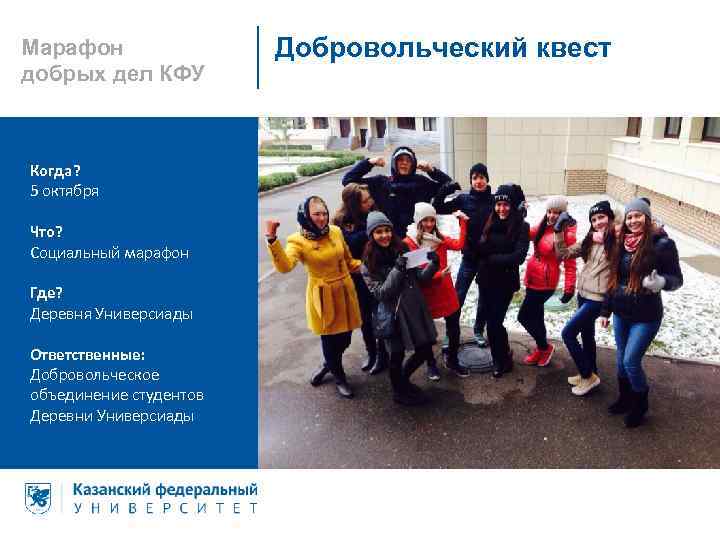 Марафон добрых дел КФУ

Добровольческий квест

Когда?
5 октября

Что?
Социальный марафон

Где?
Деревня Универсиады

Ответственные:
Добровольческое объединение студентов Деревни Универсиады

Казанский федеральный
УНИВЕРСИТЕТ